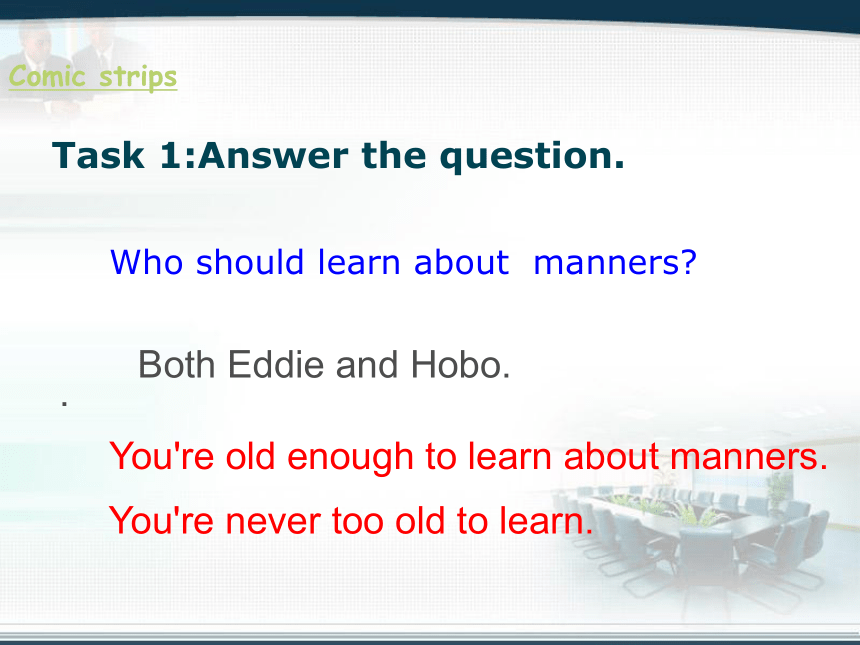 Comic strips

Task 1:Answer the question.

Who should learn about manners?

Both Eddie and Hobo.

.

You're old enough to learn about manners.

You're never too old to learn.